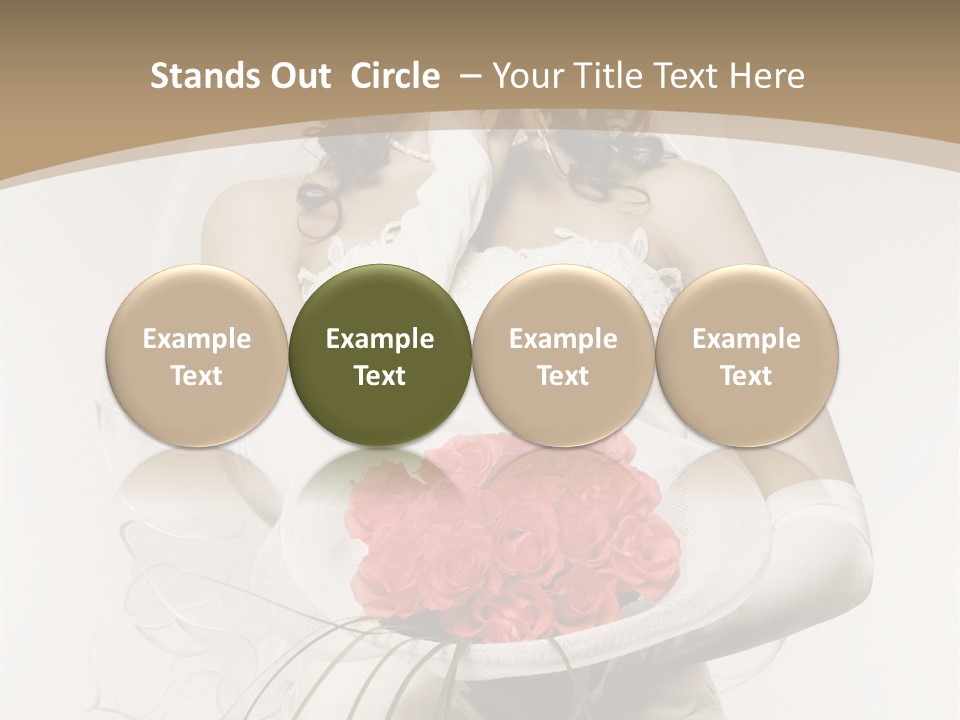 Stands Out Circle – Your Title Text Here

Example Text

Example Text

Example Text

Example Text